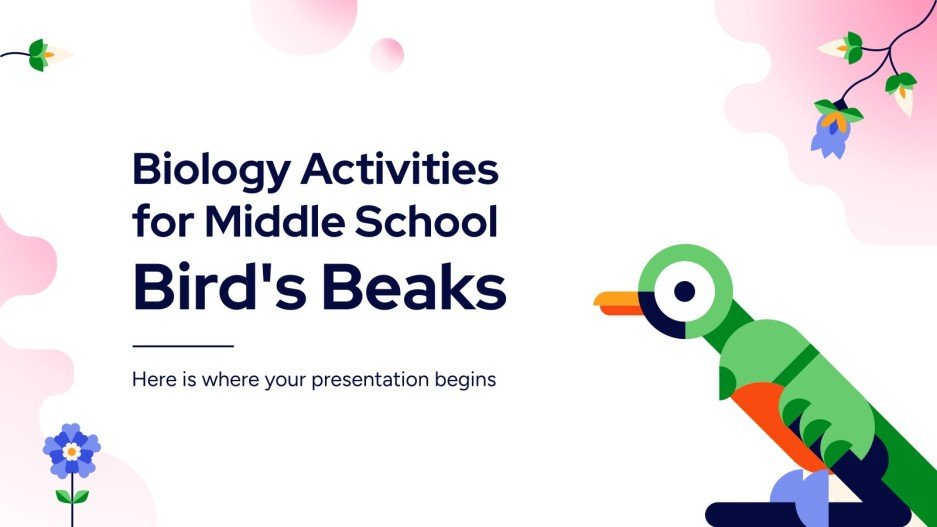 Biology Activities for Middle School

Bird's Beaks

Here is where your presentation begins